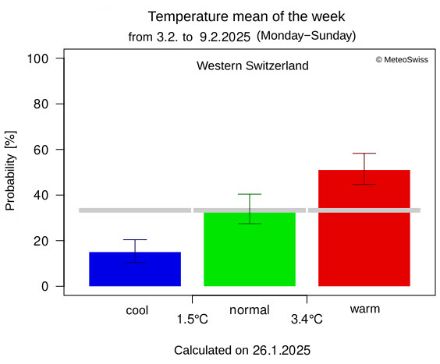 Temperature mean of the week
from 3.2. to 9.2.2025 (Monday−Sunday)

© MeteoSwiss

Western Switzerland

Probability [%]

100
80
60
40
20
0

cool
1.5°C
normal
3.4°C
warm

Calculated on 26.1.2025